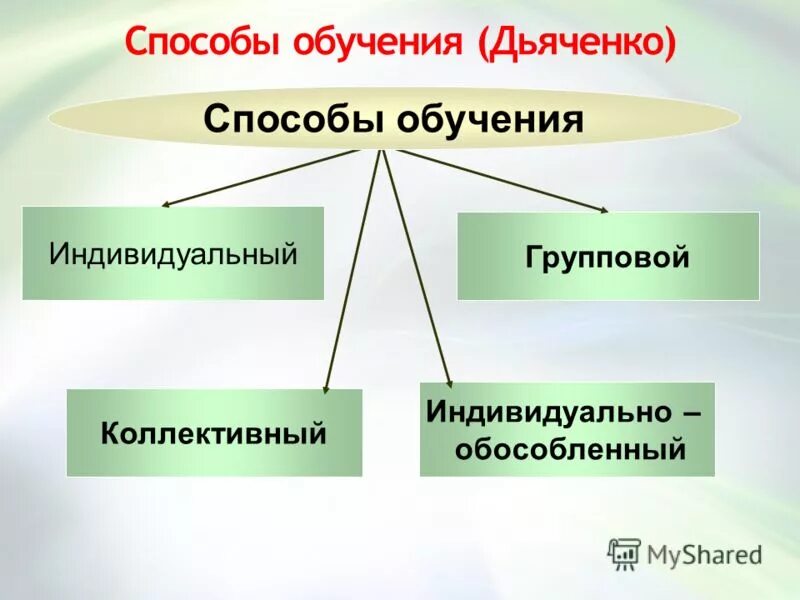 Способы обучения (Дьяченко)

Способы обучения

Индивидуальный

Групповой

Коллективный

Индивидуально – обособленный

MyShared